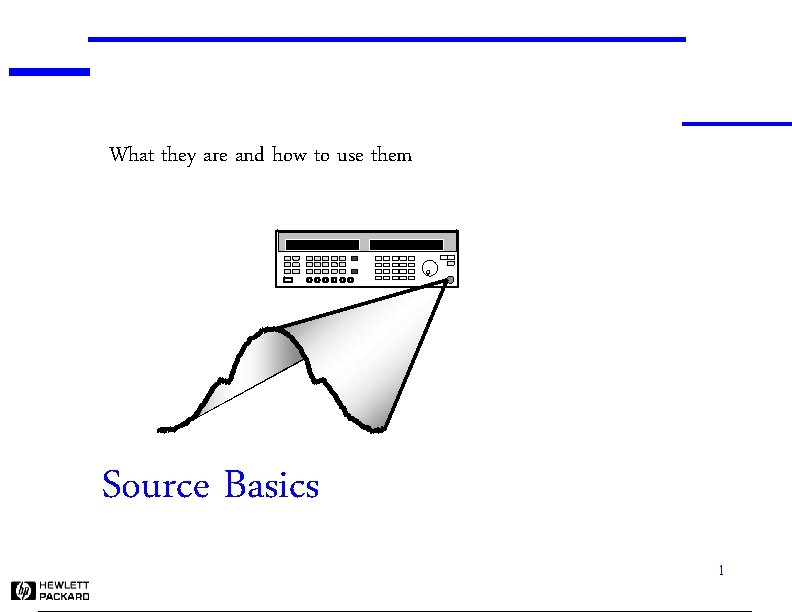 What they are and how to use them

Source Basics

1

hp HEWLETT PACKARD